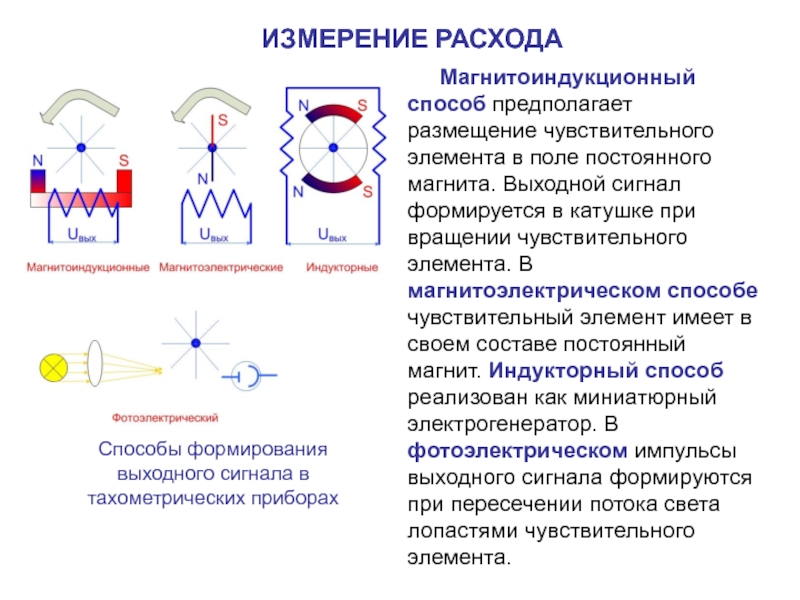 ИЗМЕРЕНИЕ РАСХОДА

N

S

$U_{вых}$

Магнитоиндукционные

S

N

$U_{вых}$

Магнитоэлектрические

N

S

N

S

$U_{вых}$

Индукторные

Фотоэлектрический

Способы формирования выходного сигнала в тахометрических приборах

Магнитоиндукционный способ предполагает размещение чувствительного элемента в поле постоянного магнита. Выходной сигнал формируется в катушке при вращении чувствительного элемента. В магнитоэлектрическом способе чувствительный элемент имеет в своем составе постоянный магнит. Индукторный способ реализован как миниатюрный электрогенератор. В фотоэлектрическом импульсы выходного сигнала формируются при пересечении потока света лопастями чувствительного элемента.